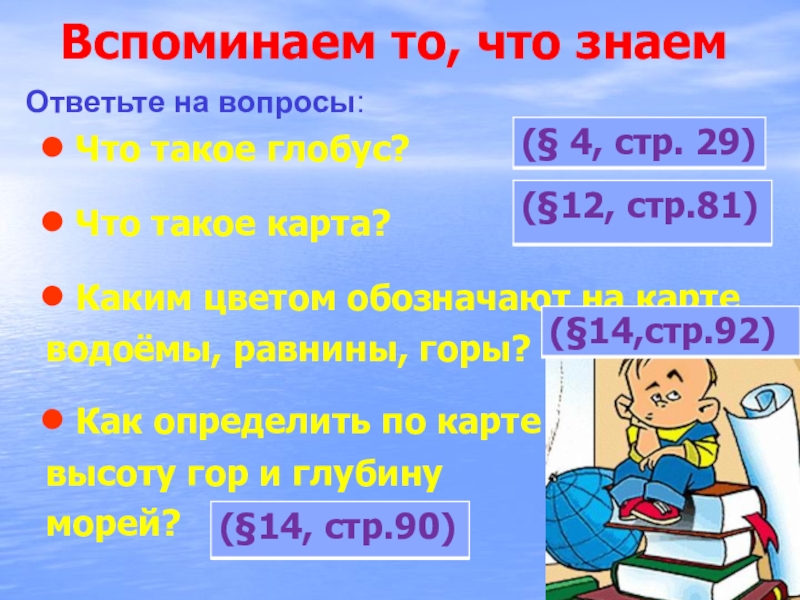 Вспоминаем то, что знаем

Ответьте на вопросы:

• Что такое глобус? (§ 4, стр. 29)

• Что такое карта? (§12, стр.81)

• Каким цветом обозначают на карте водоёмы, равнины, горы? (§14,стр.92)

• Как определить по карте высоту гор и глубину морей? (§14, стр.90)